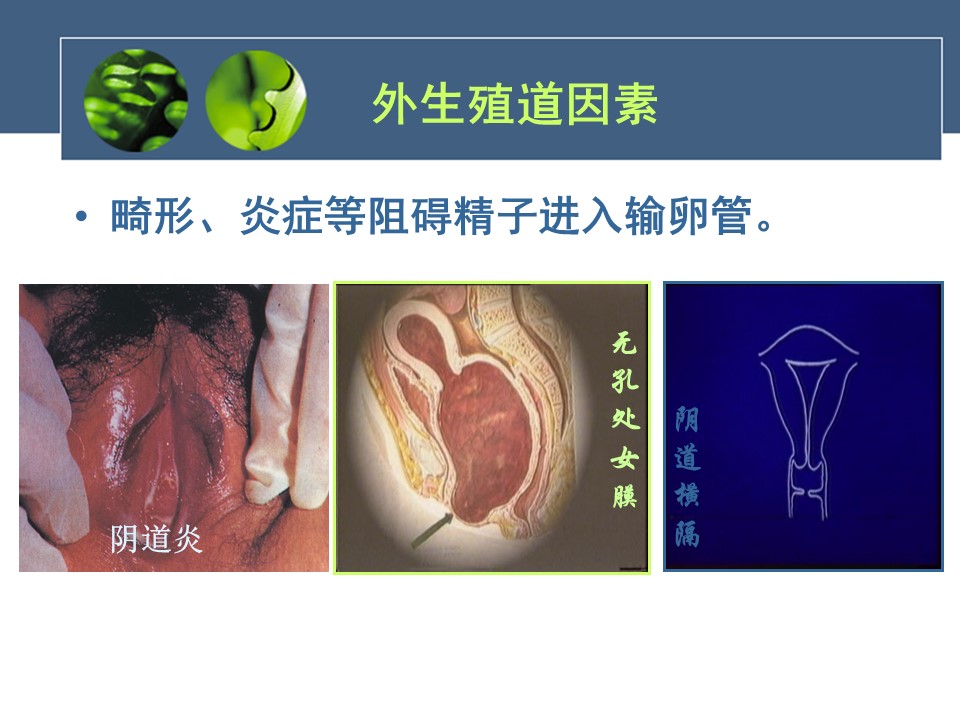 外生殖道因素

• 畸形、炎症等阻碍精子进入输卵管。

阴道炎

无孔处女膜

阴道横隔